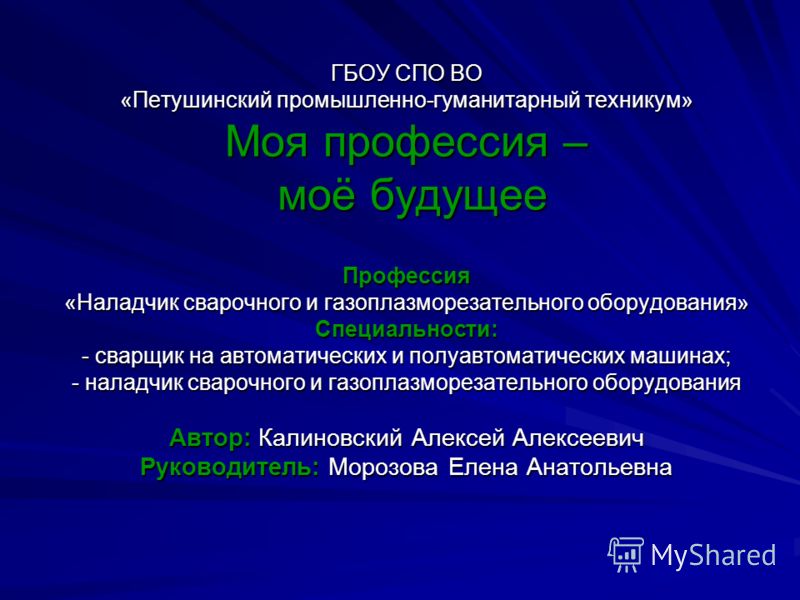 ГБОУ СПО ВО
«Петушинский промышленно-гуманитарный техникум»

Моя профессия –
моё будущее

Профессия
«Наладчик сварочного и газоплазморезательного оборудования»
Специальности:
- сварщик на автоматических и полуавтоматических машинах;
- наладчик сварочного и газоплазморезательного оборудования

Автор: Калиновский Алексей Алексеевич
Руководитель: Морозова Елена Анатольевна

MyShared